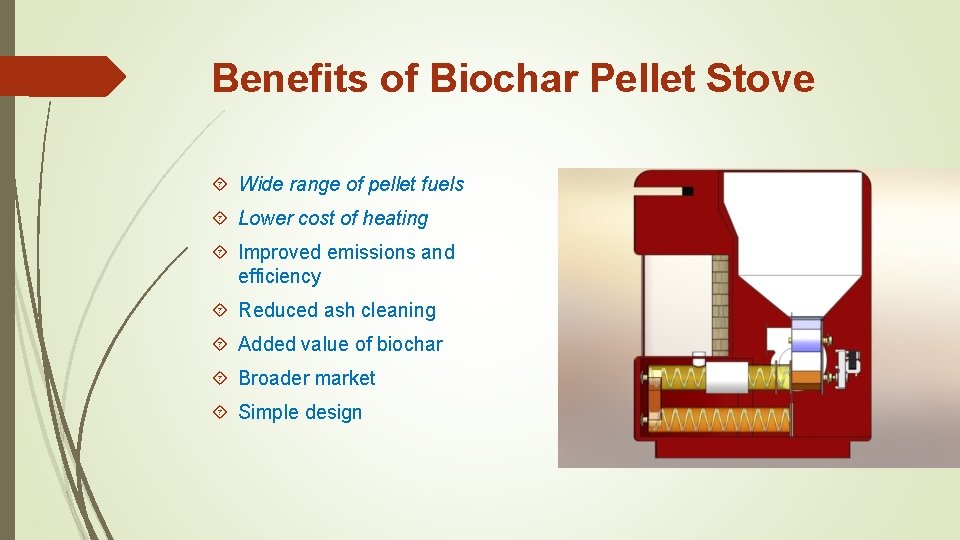 Benefits of Biochar Pellet Stove

Wide range of pellet fuels

Lower cost of heating

Improved emissions and efficiency

Reduced ash cleaning

Added value of biochar

Broader market

Simple design